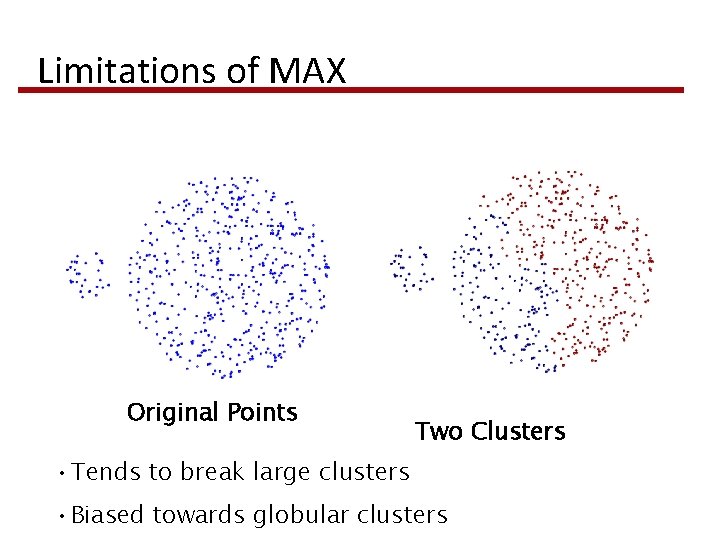 Limitations of MAX

Original Points

Two Clusters

• Tends to break large clusters

• Biased towards globular clusters